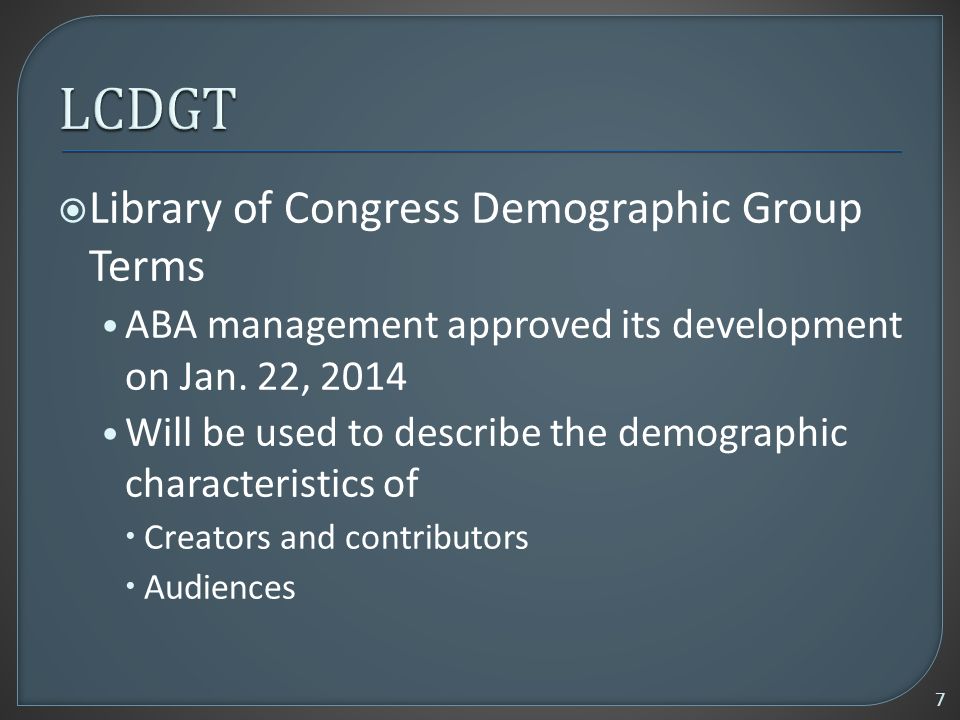 LCDGT

Library of Congress Demographic Group Terms

• ABA management approved its development on Jan. 22, 2014

• Will be used to describe the demographic characteristics of

• Creators and contributors

• Audiences

7